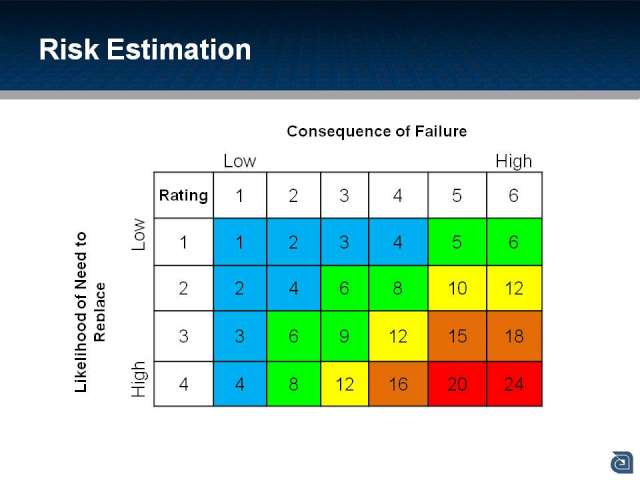 Risk Estimation

Consequence of Failure

Low High

Likelihood of Need to Replace

Low High

| Rating | 1 | 2 | 3 | 4 | 5 | 6 |
|---|---|---|---|---|---|---|
| 1 | 1 | 2 | 3 | 4 | 5 | 6 |
| 2 | 2 | 4 | 6 | 8 | 10 | 12 |
| 3 | 3 | 6 | 9 | 12 | 15 | 18 |
| 4 | 4 | 8 | 12 | 16 | 20 | 24 |